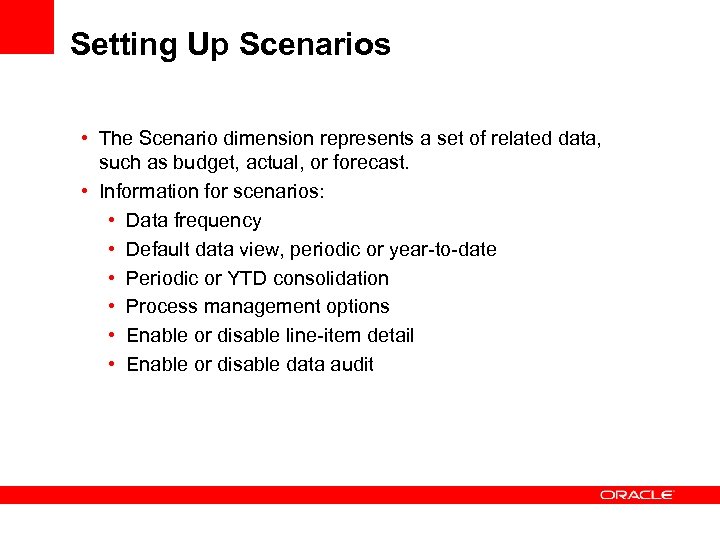 Setting Up Scenarios

• The Scenario dimension represents a set of related data, such as budget, actual, or forecast.
• Information for scenarios:
  • Data frequency
  • Default data view, periodic or year-to-date
  • Periodic or YTD consolidation
  • Process management options
  • Enable or disable line-item detail
  • Enable or disable data audit

ORACLE